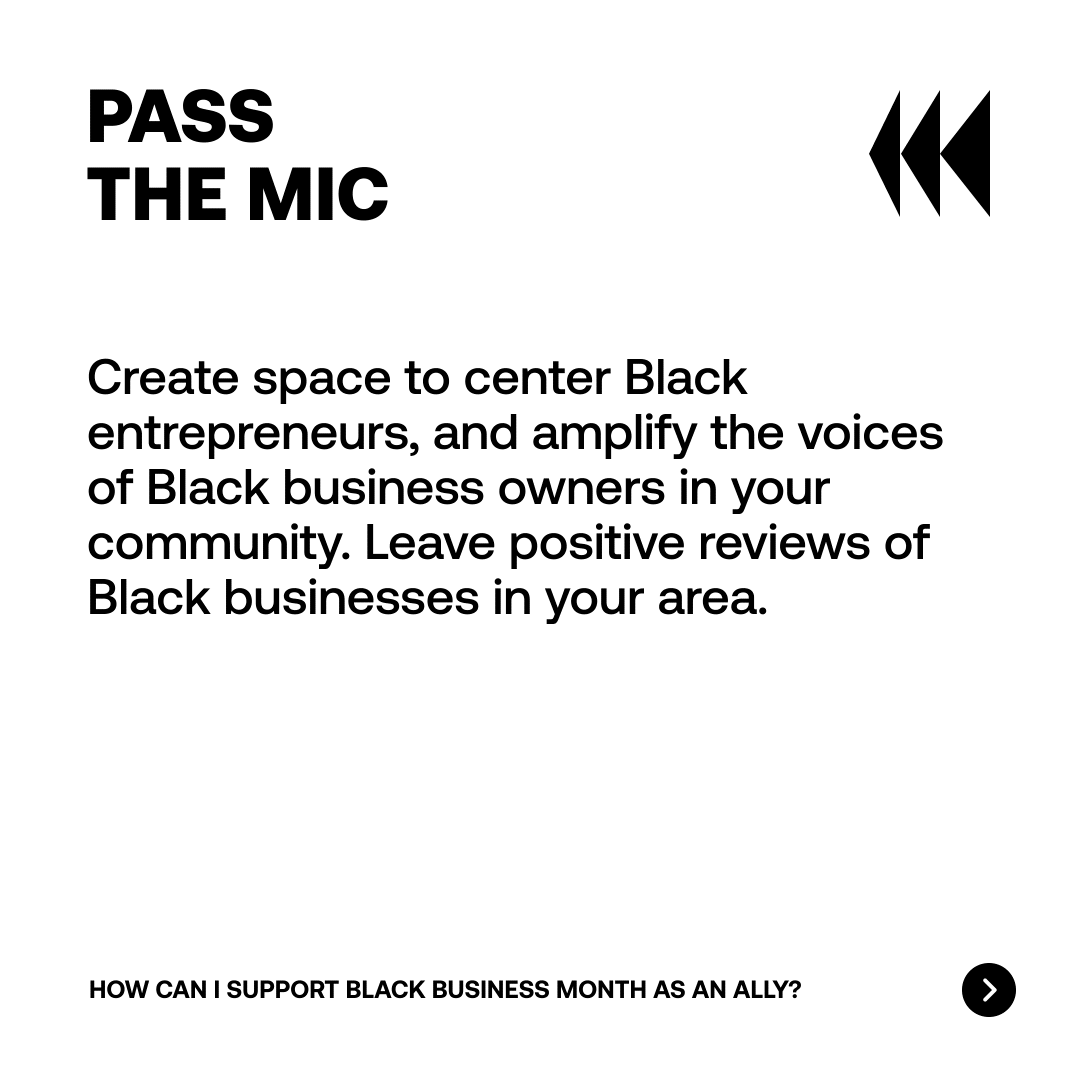 PASS
THE MIC

Create space to center Black entrepreneurs, and amplify the voices of Black business owners in your community. Leave positive reviews of Black businesses in your area.

HOW CAN I SUPPORT BLACK BUSINESS MONTH AS AN ALLY?